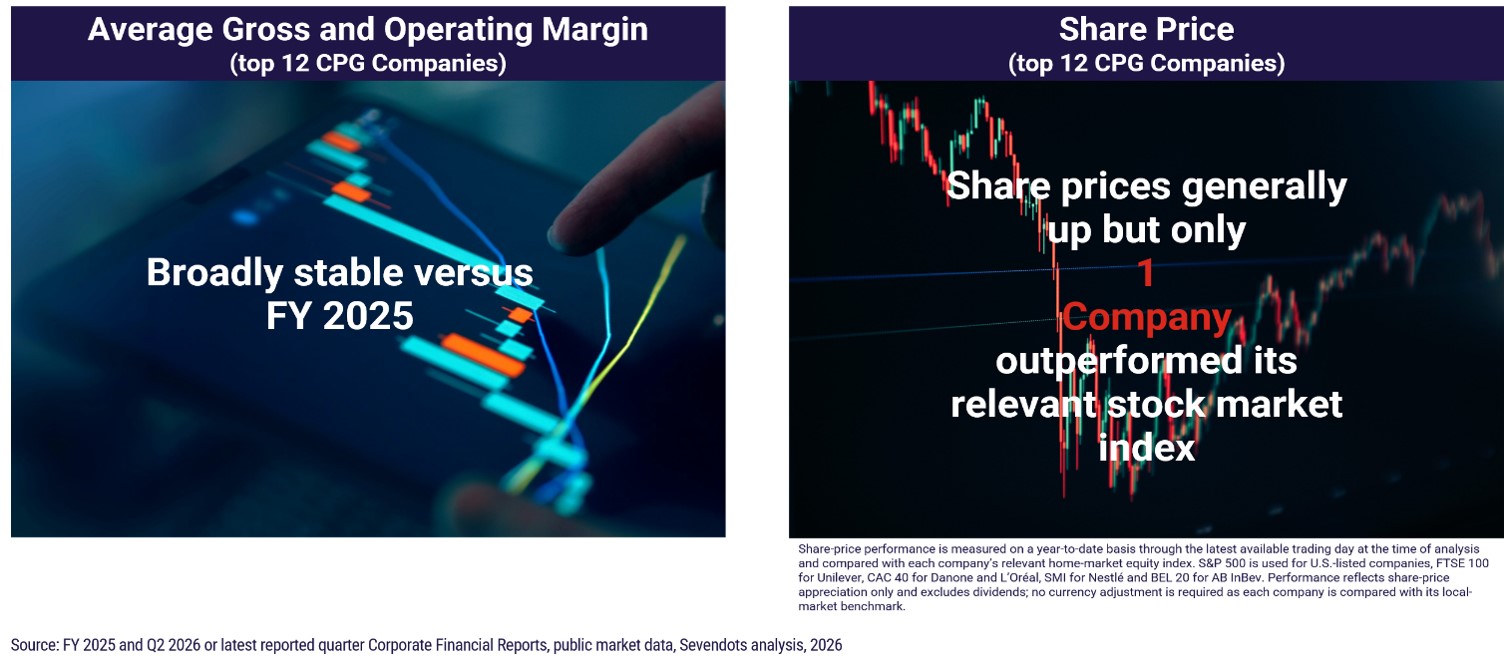 Average Gross and Operating Margin
(top 12 CPG Companies)

Broadly stable versus FY 2025

Share Price
(top 12 CPG Companies)

Share prices generally up but only 1 Company outperformed its relevant stock market index

Share-price performance is measured on a year-to-date basis through the latest available trading day at the time of analysis and compared with each company's relevant home-market equity index. S&P 500 is used for U.S.-listed companies, FTSE 100 for Unilever, CAC 40 for Danone and L'Oréal, SMI for Nestlé and BEL 20 for AB InBev. Performance reflects share-price appreciation only and excludes dividends; no currency adjustment is required as each company is compared with its local-market benchmark.

Source: FY 2025 and Q2 2026 or latest reported quarter Corporate Financial Reports, public market data, Sevendots analysis, 2026